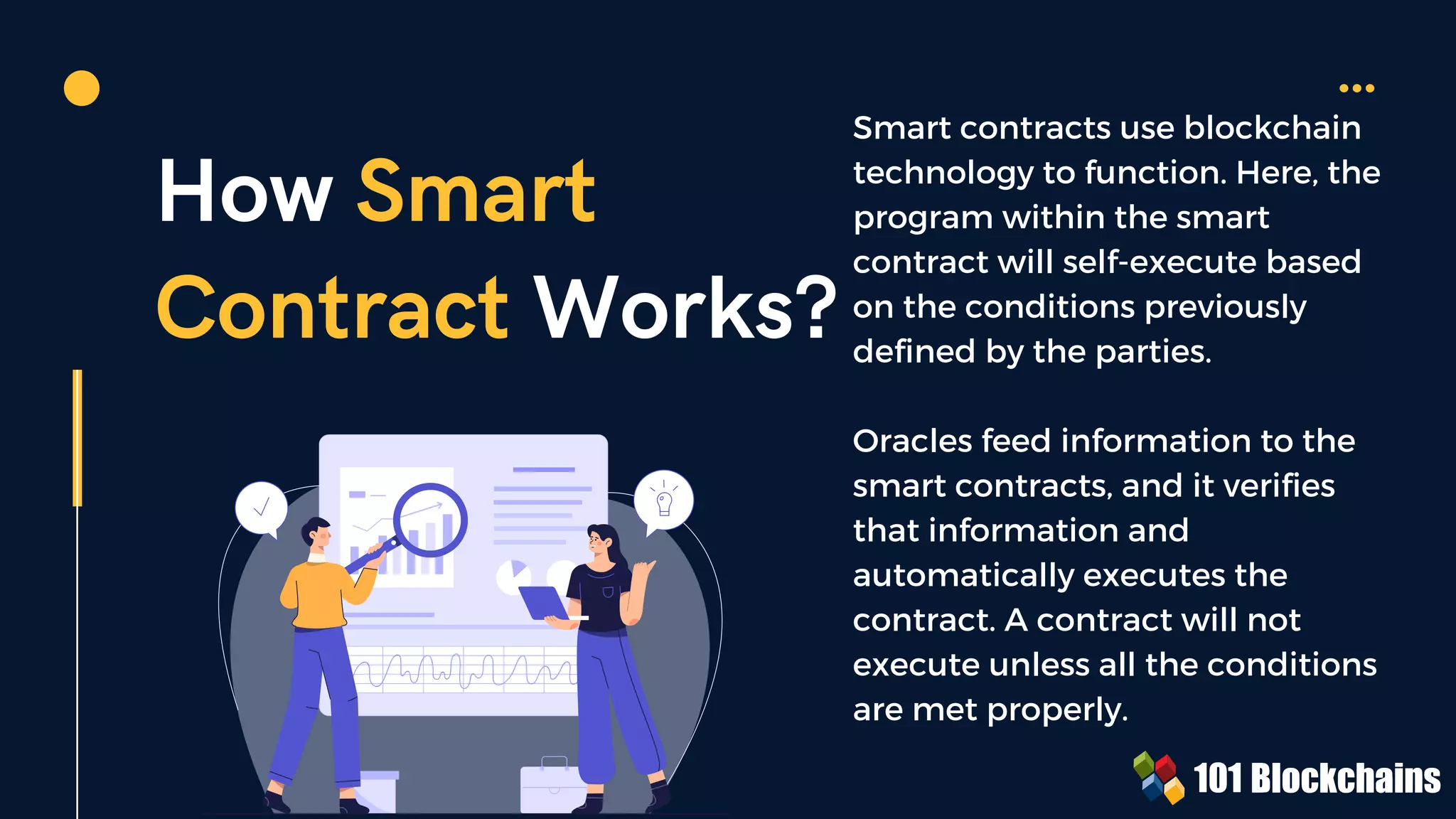 How Smart Contract Works?

Smart contracts use blockchain technology to function. Here, the program within the smart contract will self-execute based on the conditions previously defined by the parties.

Oracles feed information to the smart contracts, and it verifies that information and automatically executes the contract. A contract will not execute unless all the conditions are met properly.

101 Blockchains